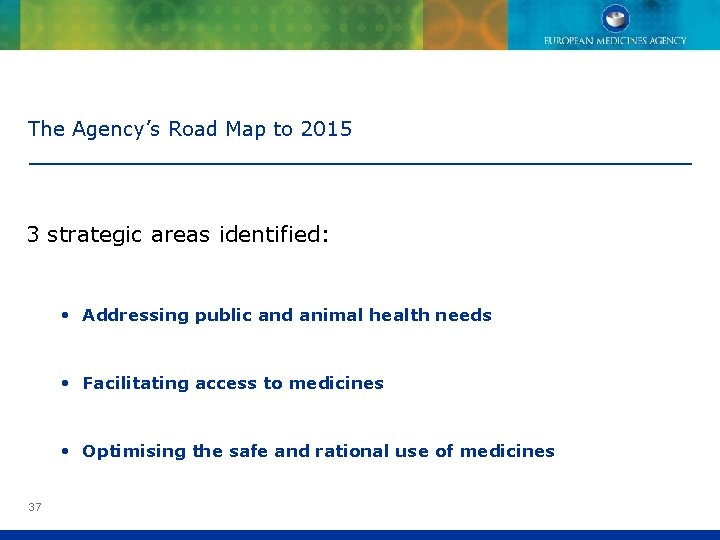 EUROPEAN MEDICINES AGENCY

The Agency's Road Map to 2015

3 strategic areas identified:

• Addressing public and animal health needs

• Facilitating access to medicines

• Optimising the safe and rational use of medicines

37